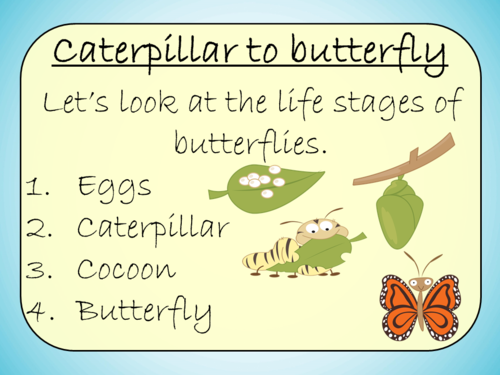 Caterpillar to butterfly

Let's look at the life stages of butterflies.

1. Eggs
2. Caterpillar
3. Cocoon
4. Butterfly